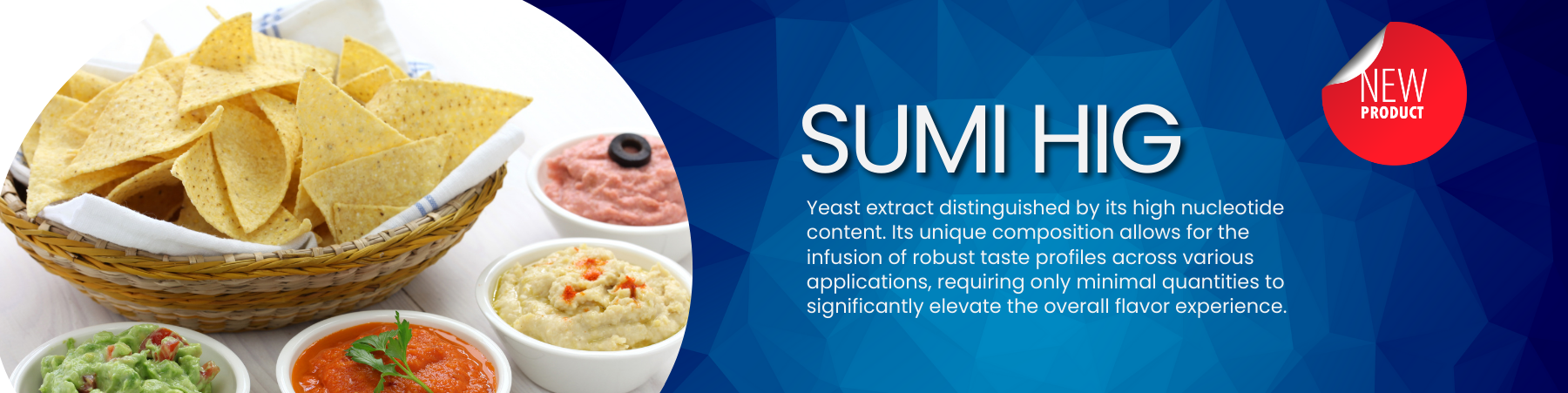 SUMI HIG

NEW
PRODUCT

Yeast extract distinguished by its high nucleotide content. Its unique composition allows for the infusion of robust taste profiles across various applications, requiring only minimal quantities to significantly elevate the overall flavor experience.